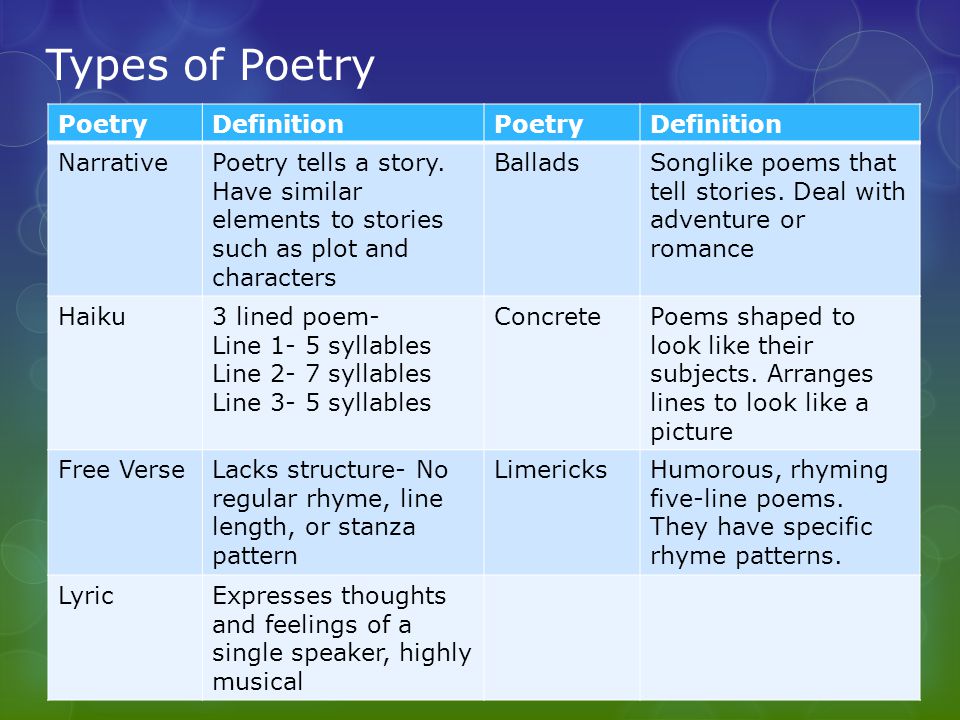 Types of Poetry

| Poetry | Definition | Poetry | Definition |
|---|---|---|---|
| Narrative | Poetry tells a story. Have similar elements to stories such as plot and characters | Ballads | Songlike poems that tell stories. Deal with adventure or romance |
| Haiku | 3 lined poem- Line 1- 5 syllables Line 2- 7 syllables Line 3- 5 syllables | Concrete | Poems shaped to look like their subjects. Arranges lines to look like a picture |
| Free Verse | Lacks structure- No regular rhyme, line length, or stanza pattern | Limericks | Humorous, rhyming five-line poems. They have specific rhyme patterns. |
| Lyric | Expresses thoughts and feelings of a single speaker, highly musical | | |